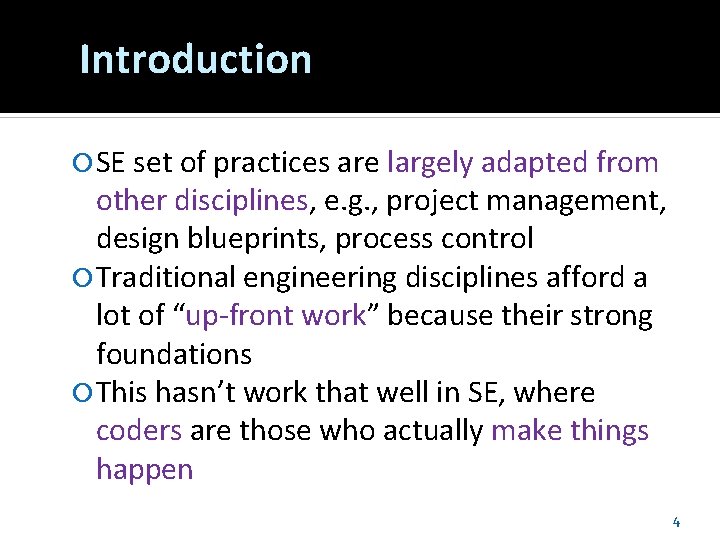 Introduction

SE set of practices are largely adapted from other disciplines, e.g., project management, design blueprints, process control

Traditional engineering disciplines afford a lot of “up-front work” because their strong foundations

This hasn’t work that well in SE, where coders are those who actually make things happen

4